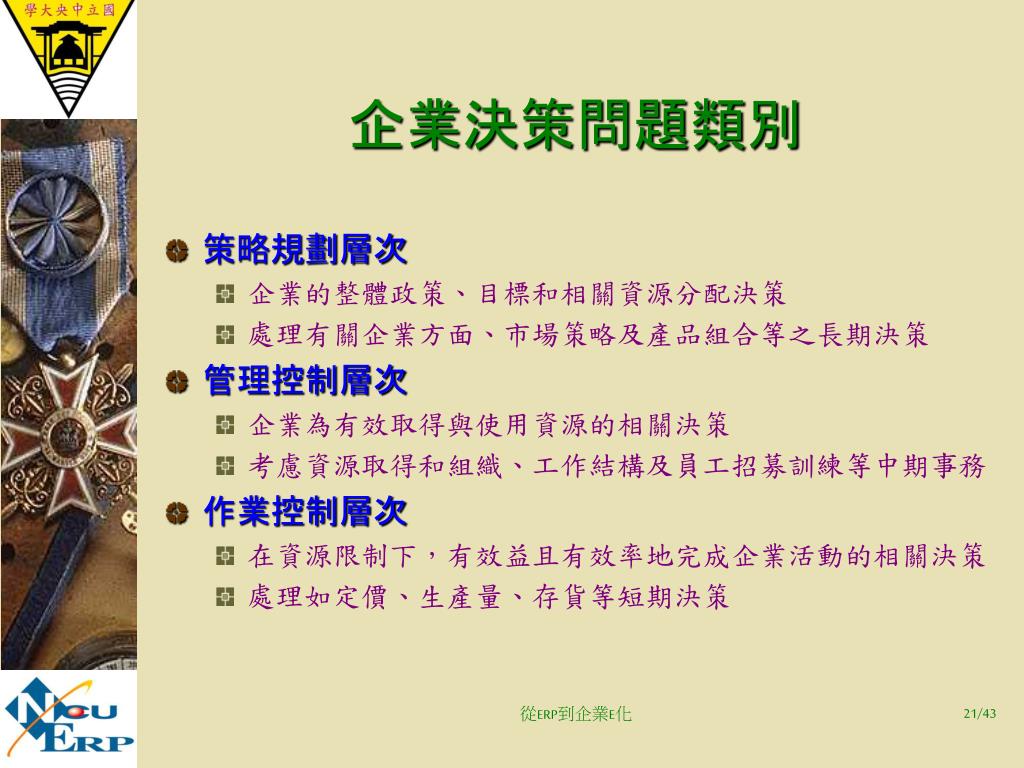 學大央中立國

企業決策問題類別

策略規劃層次
企業的整體政策、目標和相關資源分配決策
處理有關企業方面、市場策略及產品組合等之長期決策

管理控制層次
企業為有效取得與使用資源的相關決策
考慮資源取得和組織、工作結構及員工招募訓練等中期事務

作業控制層次
在資源限制下，有效益且有效率地完成企業活動的相關決策
處理如定價、生產量、存貨等短期決策

NCU ERP

從ERP到企業E化

21/43